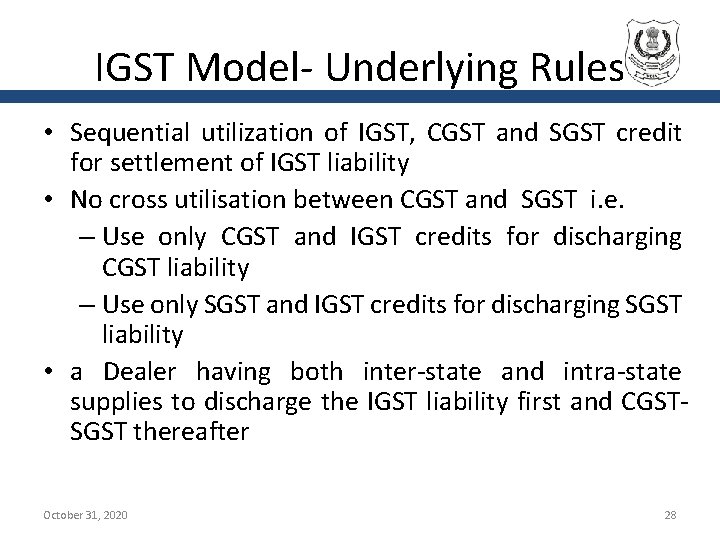 IGST Model- Underlying Rules

• Sequential utilization of IGST, CGST and SGST credit for settlement of IGST liability

• No cross utilisation between CGST and SGST i.e.

– Use only CGST and IGST credits for discharging CGST liability

– Use only SGST and IGST credits for discharging SGST liability

• a Dealer having both inter-state and intra-state supplies to discharge the IGST liability first and CGST-SGST thereafter

October 31, 2020

28